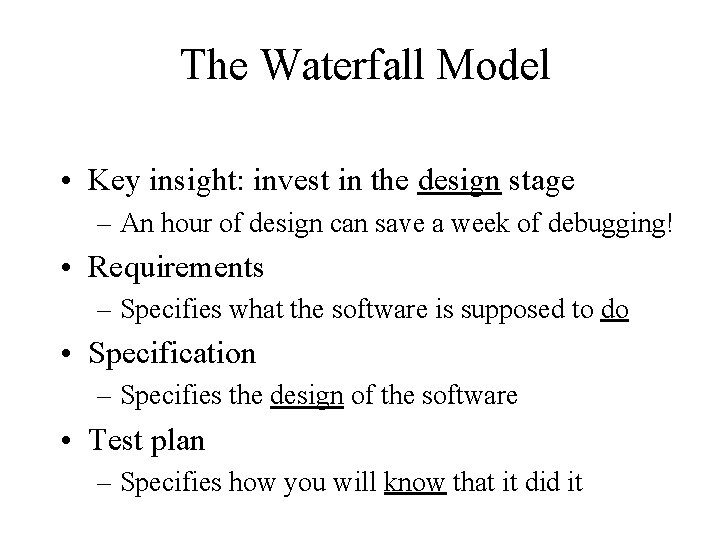 The Waterfall Model

• Key insight: invest in the design stage
– An hour of design can save a week of debugging!
• Requirements
– Specifies what the software is supposed to do
• Specification
– Specifies the design of the software
• Test plan
– Specifies how you will know that it did it